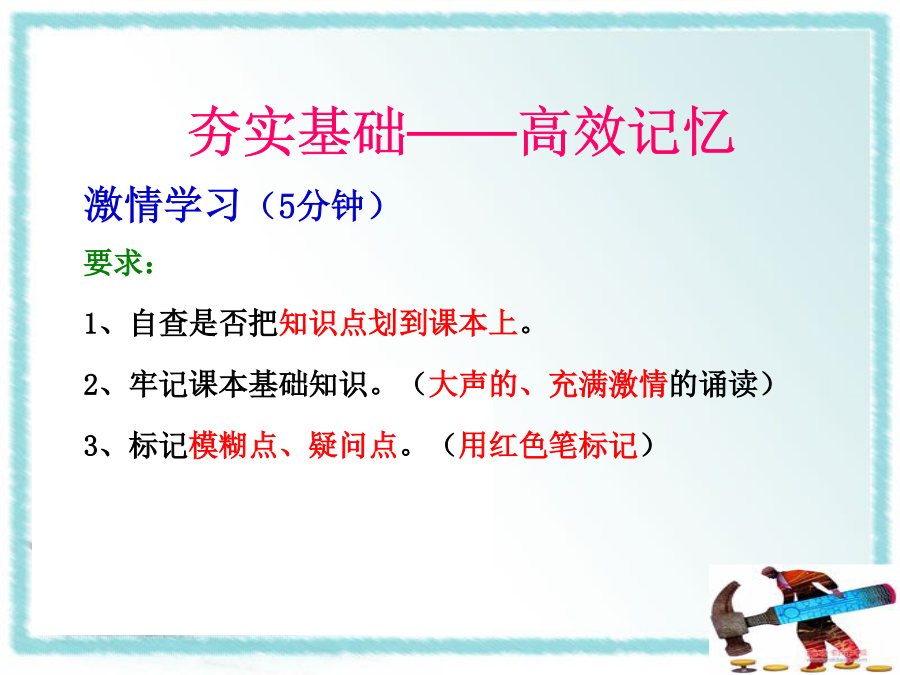 夯实基础——高效记忆

激情学习（5分钟）

要求：

1、自查是否把知识点划到课本上。

2、牢记课本基础知识。（大声的、充满激情的诵读）

3、标记模糊点、疑问点。（用红色笔标记）